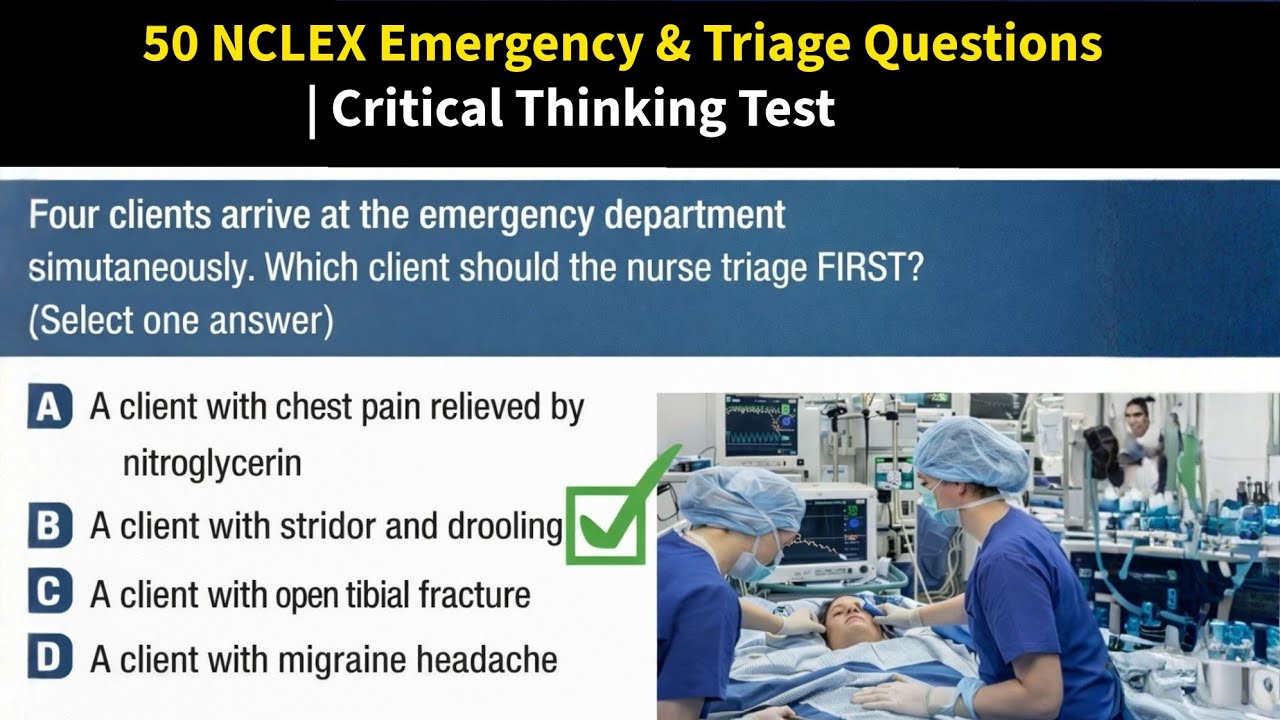 50 NCLEX Emergency & Triage Questions
| Critical Thinking Test

Four clients arrive at the emergency department simutaneously. Which client should the nurse triage FIRST? (Select one answer)

A A client with chest pain relieved by nitroglycerin

B A client with stridor and drooling

C A client with open tibial fracture

D A client with migraine headache